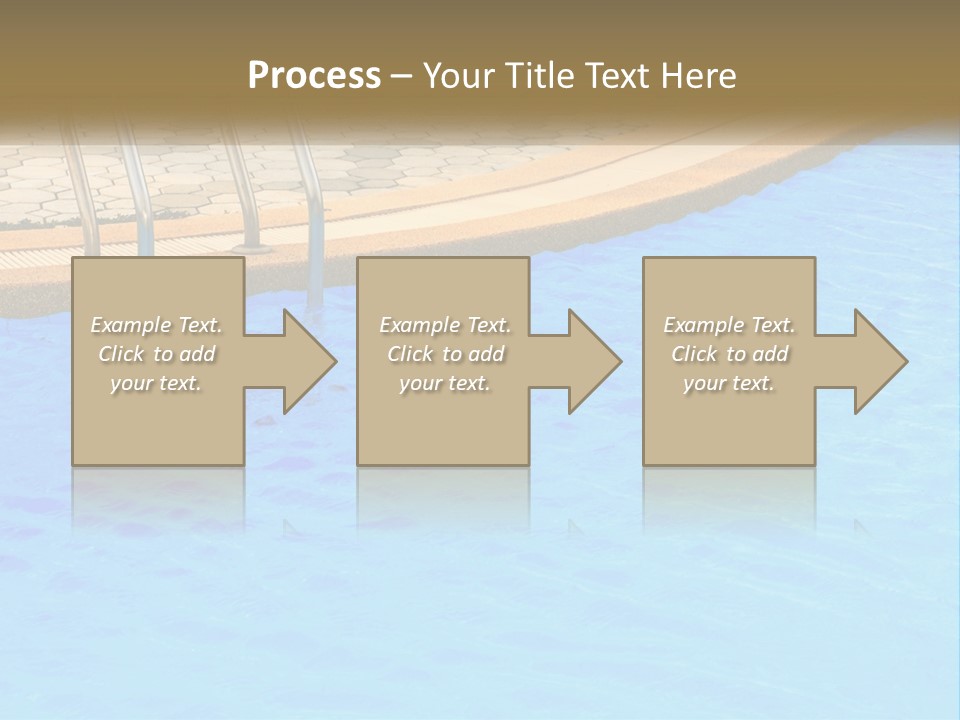 Process – Your Title Text Here

Example Text. Click to add your text.

Example Text. Click to add your text.

Example Text. Click to add your text.